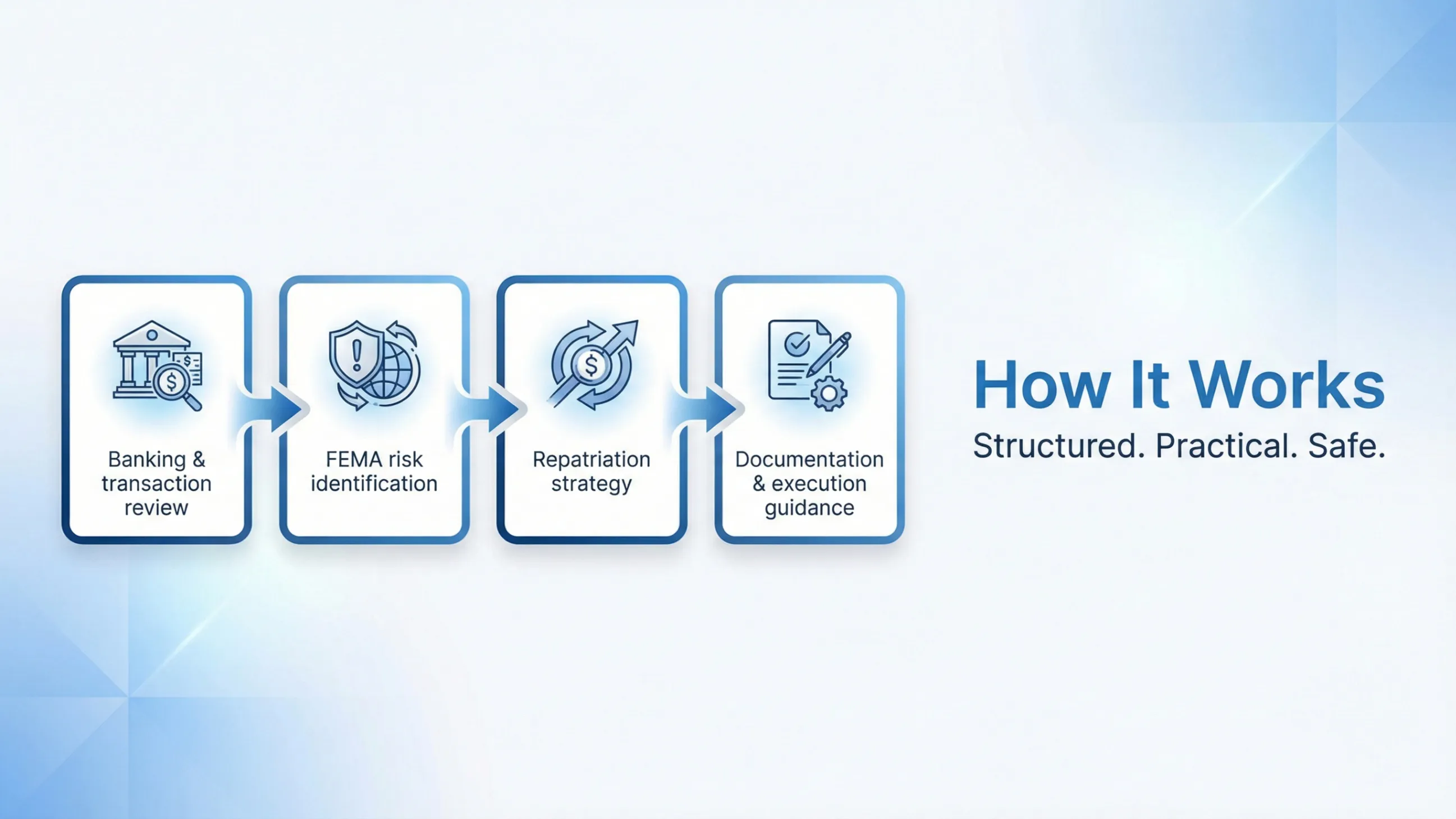 Banking & transaction review

FEMA risk identification

Repatriation strategy

Documentation & execution guidance

How It Works

Structured. Practical. Safe.